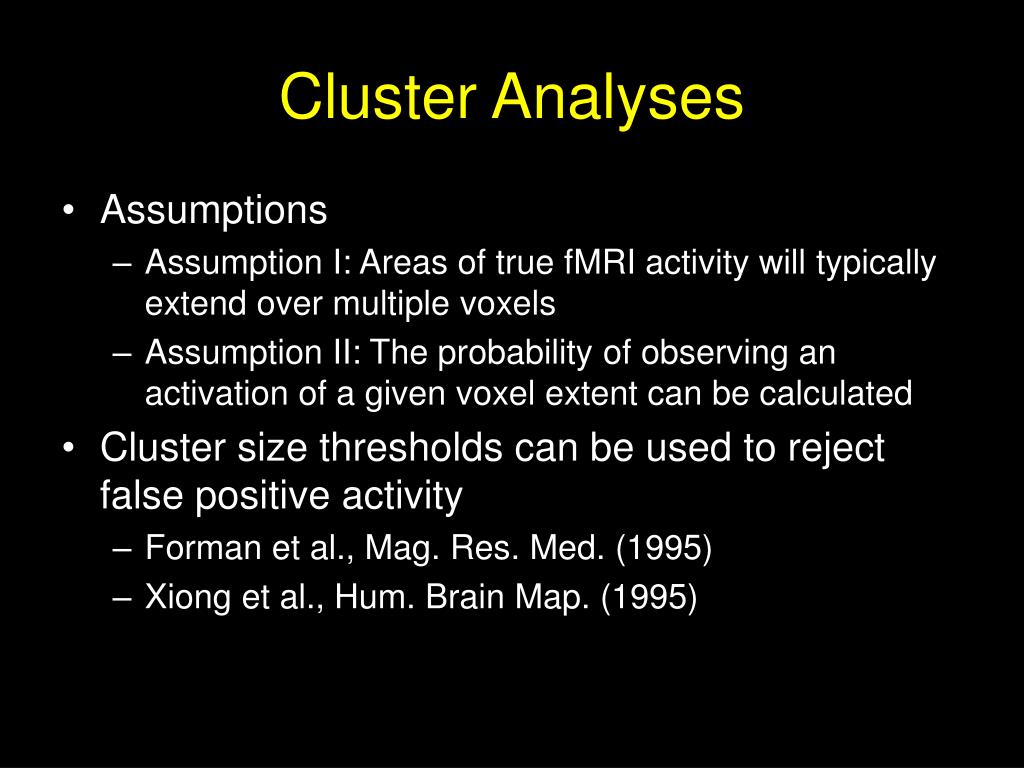 Cluster Analyses

• Assumptions
– Assumption I: Areas of true fMRI activity will typically extend over multiple voxels
– Assumption II: The probability of observing an activation of a given voxel extent can be calculated
• Cluster size thresholds can be used to reject false positive activity
– Forman et al., Mag. Res. Med. (1995)
– Xiong et al., Hum. Brain Map. (1995)